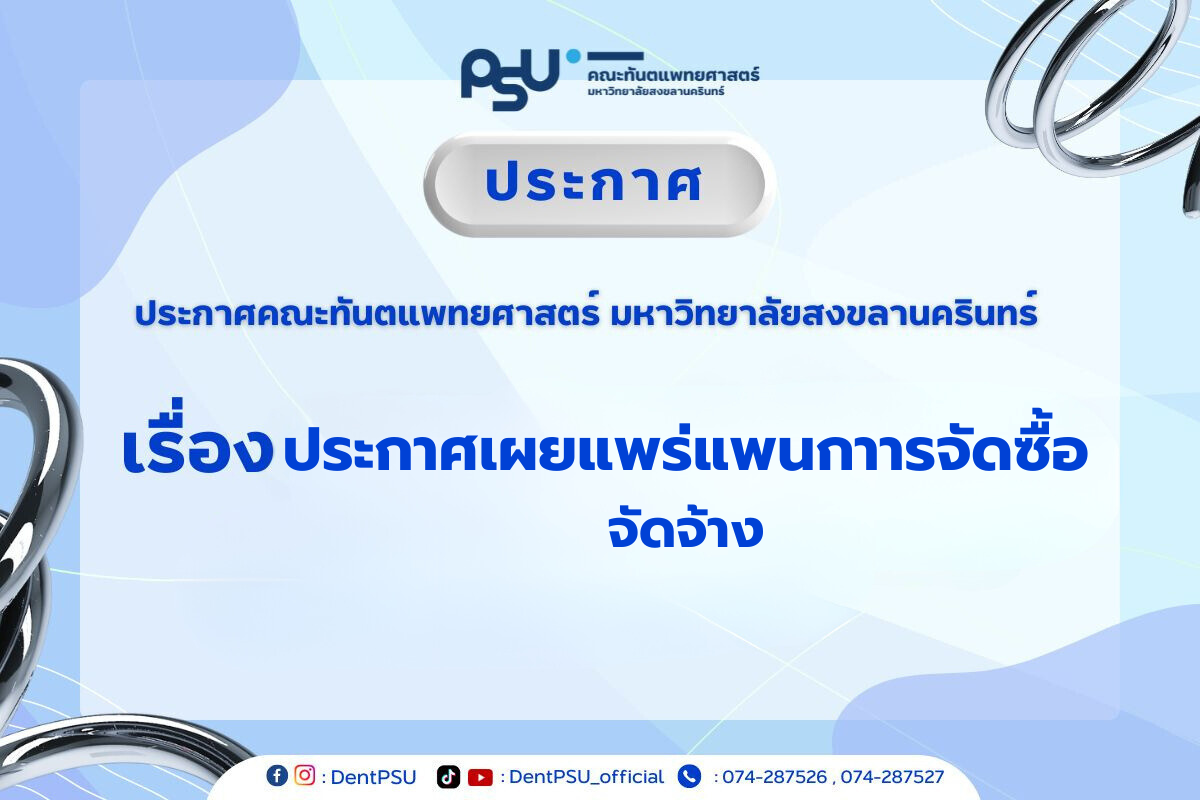 PSU คณะทันตแพทยศาสตร์ มหาวิทยาลัยสงขลานครินทร์

ประกาศ

ประกาศคณะทันตแพทยศาสตร์ มหาวิทยาลัยสงขลานครินทร์

เรื่อง ประกาศเผยแพร่แผนการจัดซื้อจัดจ้าง

: DentPSU : DentPSU_official : 074-287526 , 074-287527